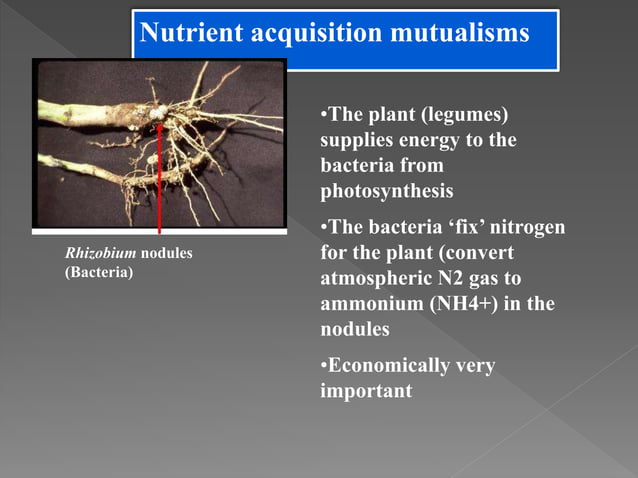 Nutrient acquisition mutualisms

Rhizobium nodules (Bacteria)

•The plant (legumes) supplies energy to the bacteria from photosynthesis

•The bacteria ‘fix’ nitrogen for the plant (convert atmospheric N2 gas to ammonium (NH4+) in the nodules

•Economically very important